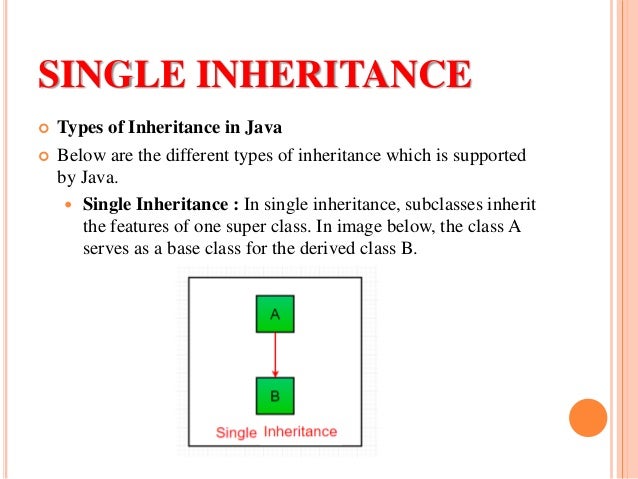 SINGLE INHERITANCE

Types of Inheritance in Java

Below are the different types of inheritance which is supported by Java.

Single Inheritance : In single inheritance, subclasses inherit the features of one super class. In image below, the class A serves as a base class for the derived class B.

A

B

Single Inheritance